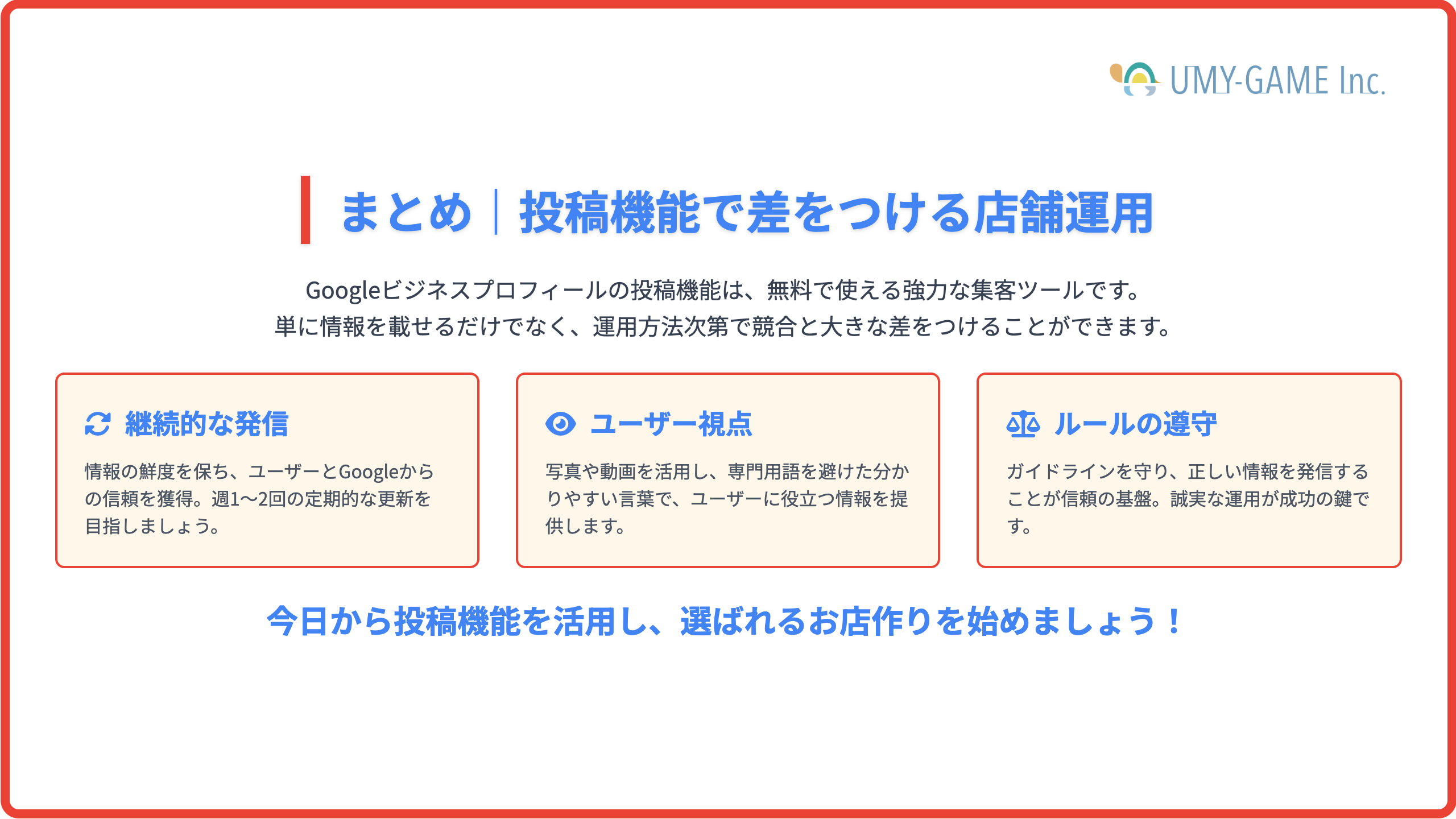 UMY-GAME Inc.

まとめ｜投稿機能で差をつける店舗運用

Googleビジネスプロフィールの投稿機能は、無料で使える強力な集客ツールです。
単に情報を載せるだけでなく、運用方法次第で競合と大きな差をつけることができます。

継続的な発信

情報の鮮度を保ち、ユーザーとGoogleからの信頼を獲得。週1〜2回の定期的な更新を目指しましょう。

ユーザー視点

写真や動画を活用し、専門用語を避けた分かりやすい言葉で、ユーザーに役立つ情報を提供します。

ルールの遵守

ガイドラインを守り、正しい情報を発信することが信頼の基盤。誠実な運用が成功の鍵です。

今日から投稿機能を活用し、選ばれるお店作りを始めましょう！